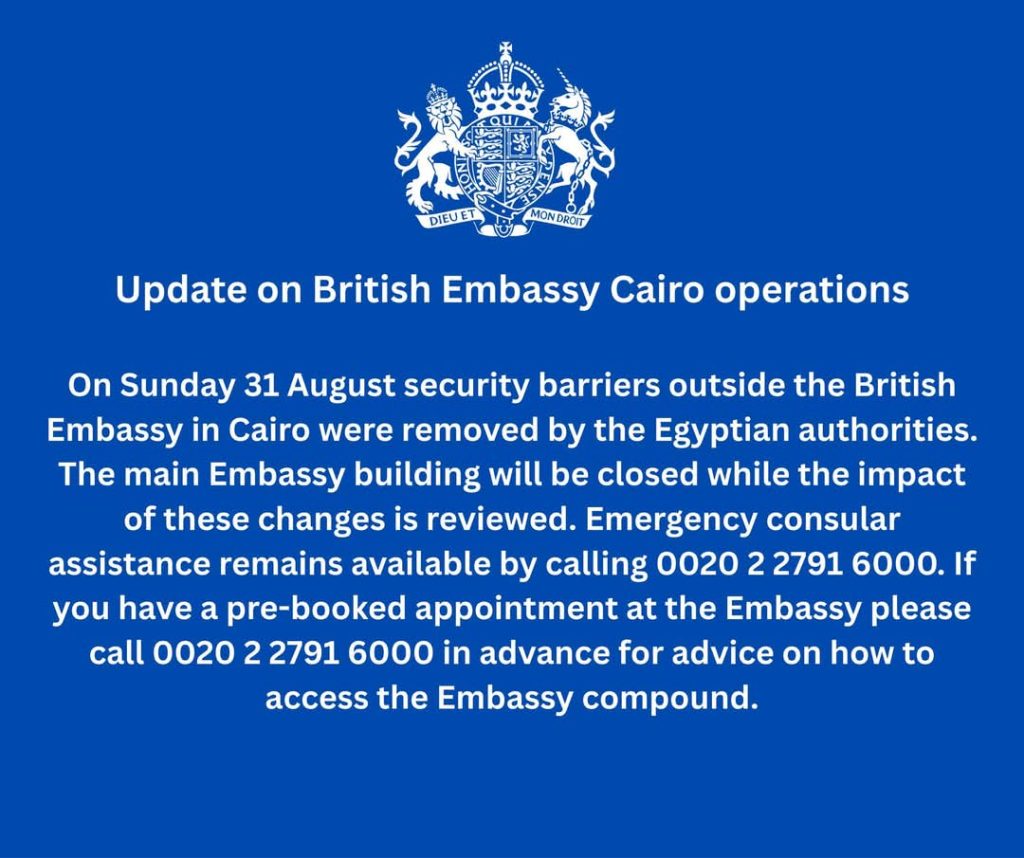 DIEU ET MON DROIT

Update on British Embassy Cairo operations

On Sunday 31 August security barriers outside the British Embassy in Cairo were removed by the Egyptian authorities. The main Embassy building will be closed while the impact of these changes is reviewed. Emergency consular assistance remains available by calling 0020 2 2791 6000. If you have a pre-booked appointment at the Embassy please call 0020 2 2791 6000 in advance for advice on how to access the Embassy compound.